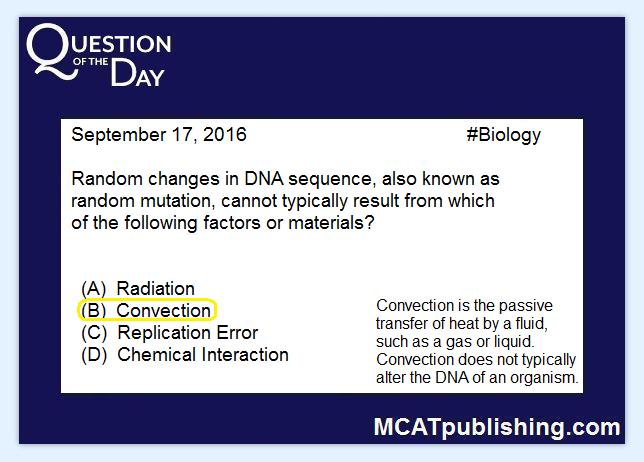 QUESTION OF THE DAY

September 17, 2016 #Biology

Random changes in DNA sequence, also known as random mutation, cannot typically result from which of the following factors or materials?

(A) Radiation
(B) Convection
(C) Replication Error
(D) Chemical Interaction

Convection is the passive transfer of heat by a fluid, such as a gas or liquid. Convection does not typically alter the DNA of an organism.

MCATpublishing.com